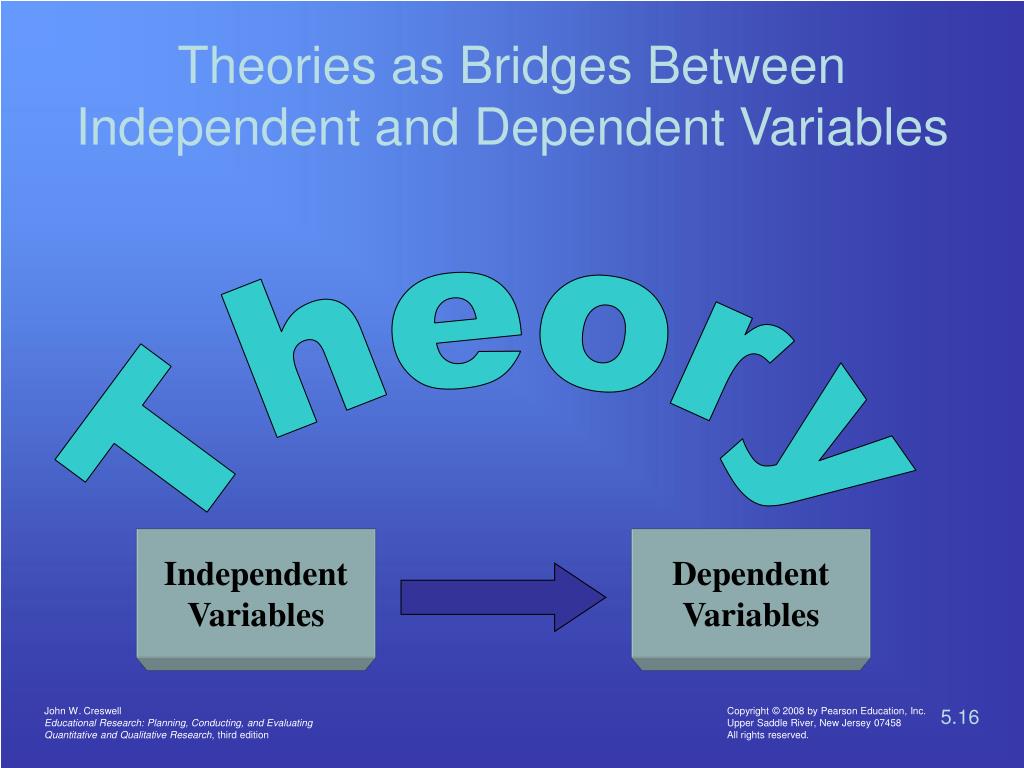 Theories as Bridges Between Independent and Dependent Variables

Theory

Independent Variables

Dependent Variables

John W. Creswell
Educational Research: Planning, Conducting, and Evaluating Quantitative and Qualitative Research, third edition

Copyright © 2008 by Pearson Education, Inc.
Upper Saddle River, New Jersey 07458
All rights reserved.

5.16